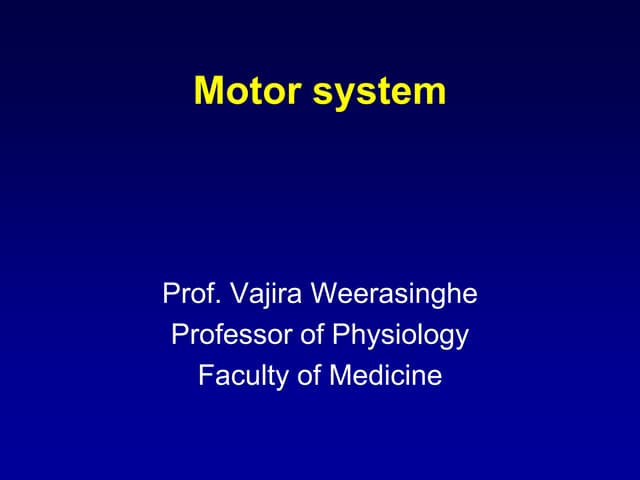 Motor system

Prof. Vajira Weerasinghe
Professor of Physiology
Faculty of Medicine